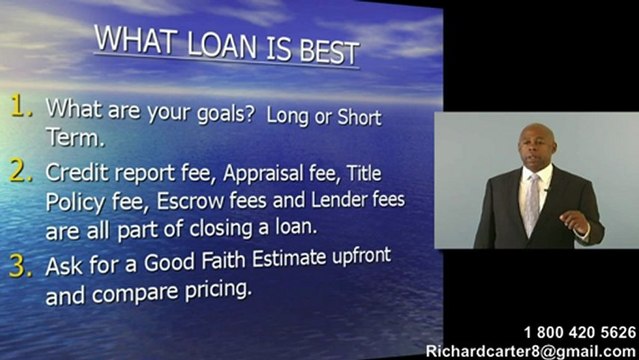 WHAT LOAN IS BEST

1. What are your goals? Long or Short Term.

2. Credit report fee, Appraisal fee, Title Policy fee, Escrow fees and Lender fees are all part of closing a loan.

3. Ask for a Good Faith Estimate upfront and compare pricing.

1 800 420 5626
Richardcarter8@gmail.com